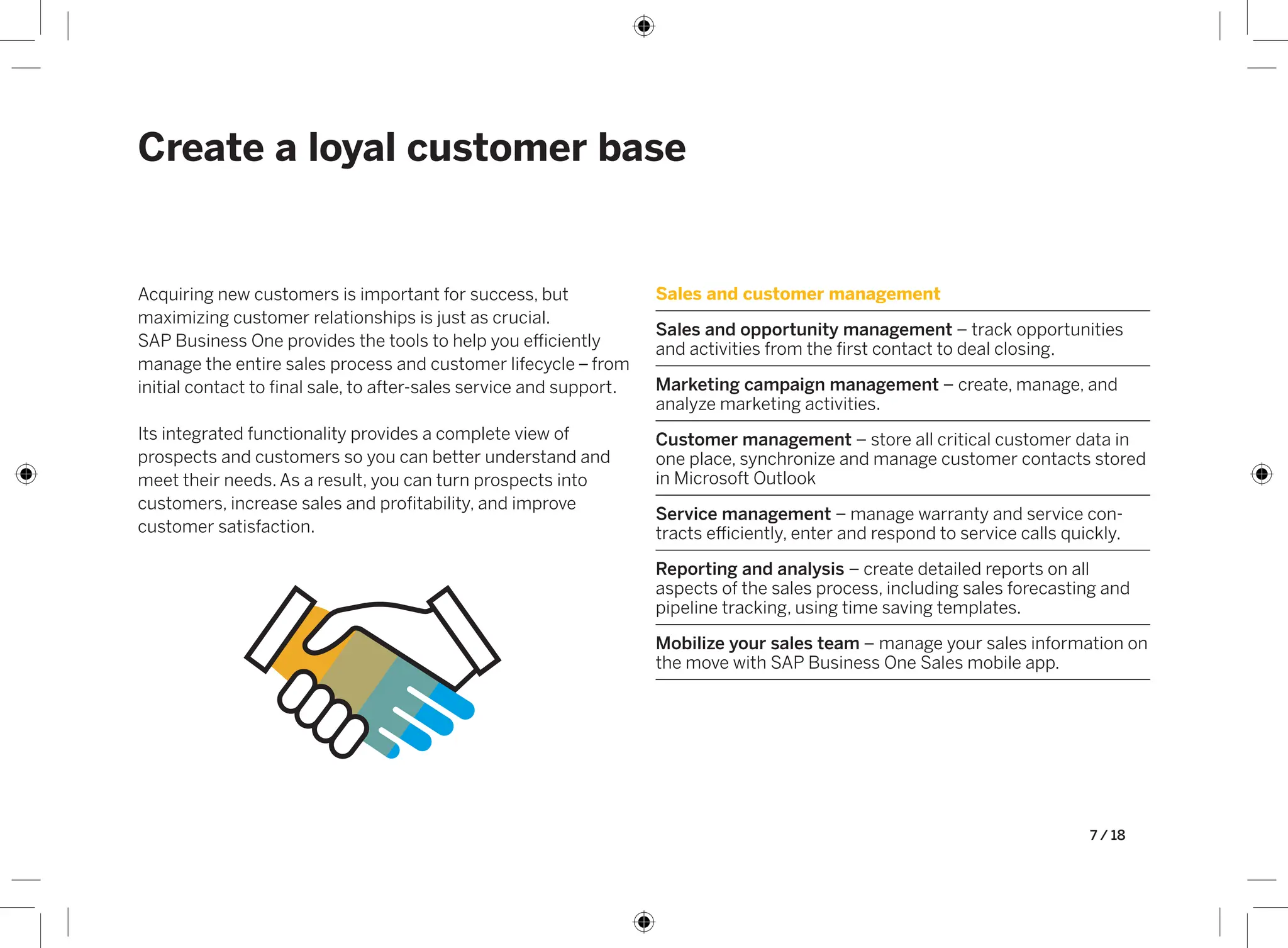 Create a loyal customer base

Acquiring new customers is important for success, but maximizing customer relationships is just as crucial. SAP Business One provides the tools to help you efficiently manage the entire sales process and customer lifecycle – from initial contact to final sale, to after-sales service and support.

Its integrated functionality provides a complete view of prospects and customers so you can better understand and meet their needs. As a result, you can turn prospects into customers, increase sales and profitability, and improve customer satisfaction.

Sales and customer management

Sales and opportunity management – track opportunities and activities from the first contact to deal closing.

Marketing campaign management – create, manage, and analyze marketing activities.

Customer management – store all critical customer data in one place, synchronize and manage customer contacts stored in Microsoft Outlook

Service management – manage warranty and service contracts efficiently, enter and respond to service calls quickly.

Reporting and analysis – create detailed reports on all aspects of the sales process, including sales forecasting and pipeline tracking, using time saving templates.

Mobilize your sales team – manage your sales information on the move with SAP Business One Sales mobile app.

7 / 18